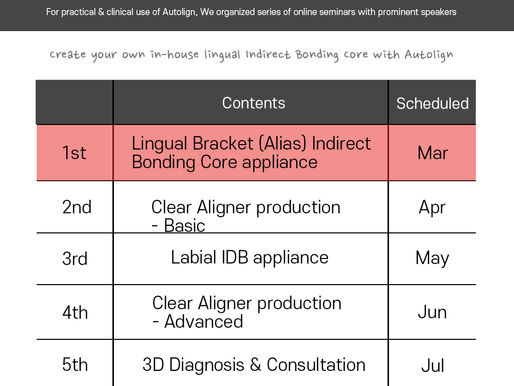 For practical & clinical use of Autolign, We organized series of online seminars with prominent speakers

create your own in-house lingual Indirect Bonding core with Autolign

| | Contents | Scheduled |
|---|---|---|
| 1st | Lingual Bracket (Alias) Indirect Bonding Core appliance | Mar |
| 2nd | Clear Aligner production - Basic | Apr |
| 3rd | Labial IDB appliance | May |
| 4th | Clear Aligner production - Advanced | Jun |
| 5th | 3D Diagnosis & Consultation | Jul |